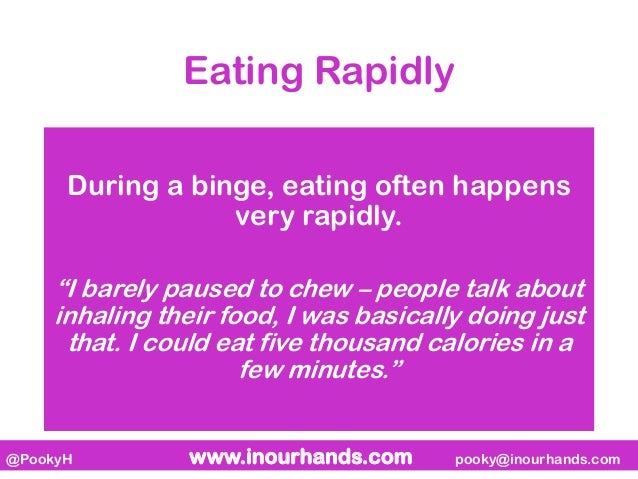 Eating Rapidly

During a binge, eating often happens very rapidly.

“I barely paused to chew – people talk about inhaling their food, I was basically doing just that. I could eat five thousand calories in a few minutes.”

@PookyH www.inourhands.com pooky@inourhands.com